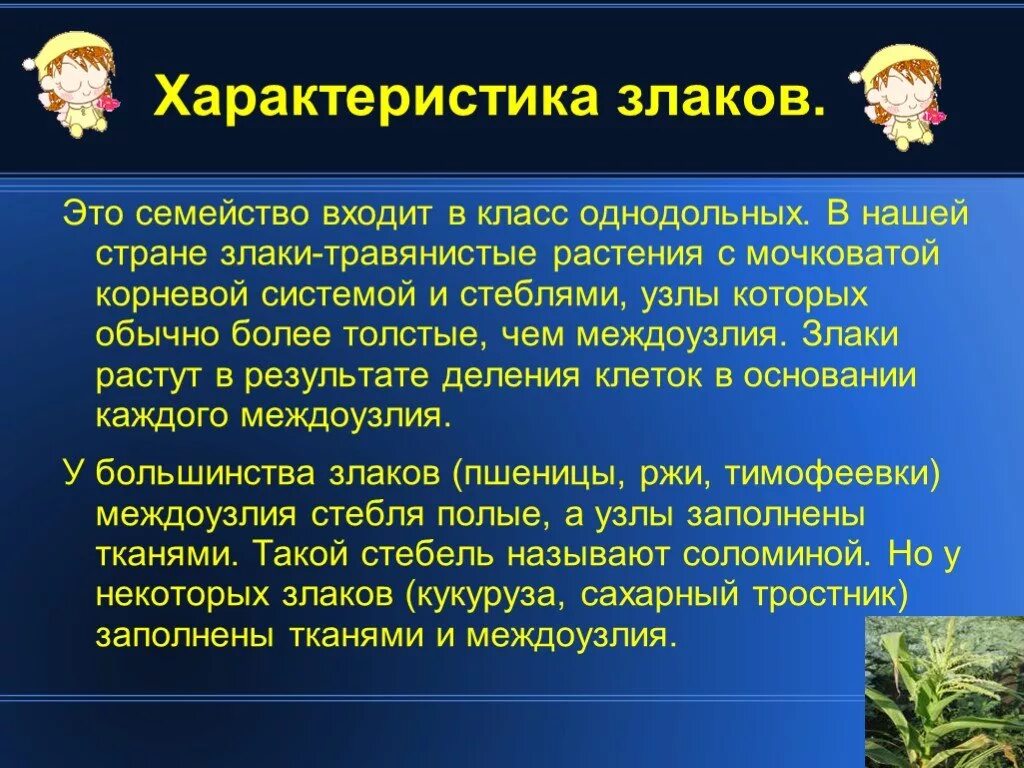 Характеристика злаков.

Это семейство входит в класс однодольных. В нашей стране злаки-травянистые растения с мочковатой корневой системой и стеблями, узлы которых обычно более толстые, чем междоузлия. Злаки растут в результате деления клеток в основании каждого междоузлия.

У большинства злаков (пшеницы, ржи, тимофеевки) междоузлия стебля полые, а узлы заполнены тканями. Такой стебель называют соломиной. Но у некоторых злаков (кукуруза, сахарный тростник) заполнены тканями и междоузлия.